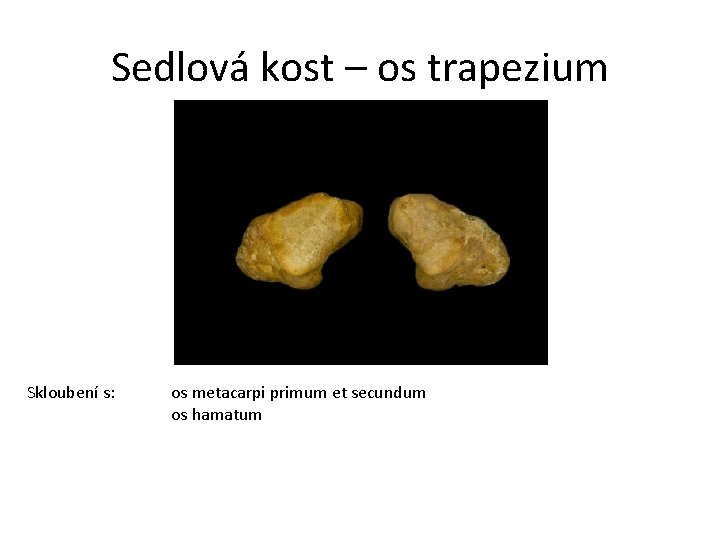 Sedlová kost – os trapezium

Skloubení s:	os metacarpi primum et secundum
os hamatum